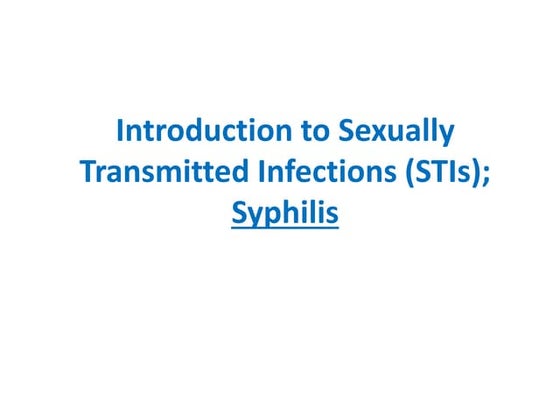 Introduction to Sexually Transmitted Infections (STIs); Syphilis